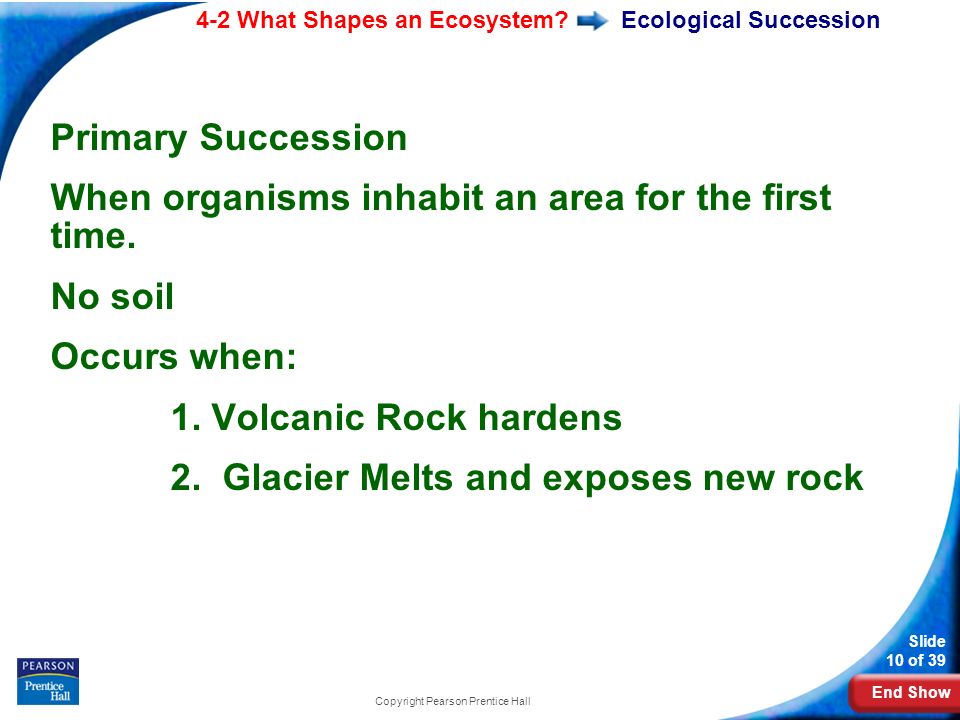 4-2 What Shapes an Ecosystem? Ecological Succession

Primary Succession

When organisms inhabit an area for the first time.

No soil

Occurs when:

1. Volcanic Rock hardens

2. Glacier Melts and exposes new rock

PEARSON
Prentice Hall

Copyright Pearson Prentice Hall

Slide
10 of 39

End Show